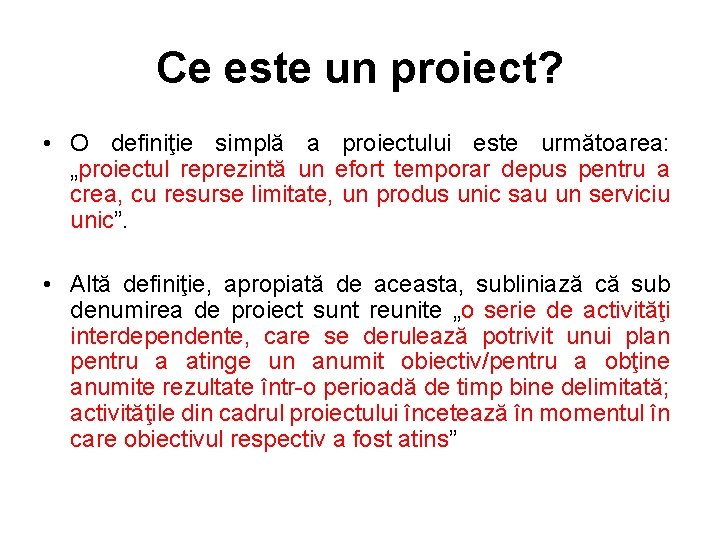 Ce este un proiect?

• O definiţie simplă a proiectului este următoarea: „proiectul reprezintă un efort temporar depus pentru a crea, cu resurse limitate, un produs unic sau un serviciu unic”.

• Altă definiţie, apropiată de aceasta, subliniază că sub denumirea de proiect sunt reunite „o serie de activităţi interdependente, care se derulează potrivit unui plan pentru a atinge un anumit obiectiv/pentru a obţine anumite rezultate într-o perioadă de timp bine delimitată; activităţile din cadrul proiectului încetează în momentul în care obiectivul respectiv a fost atins”